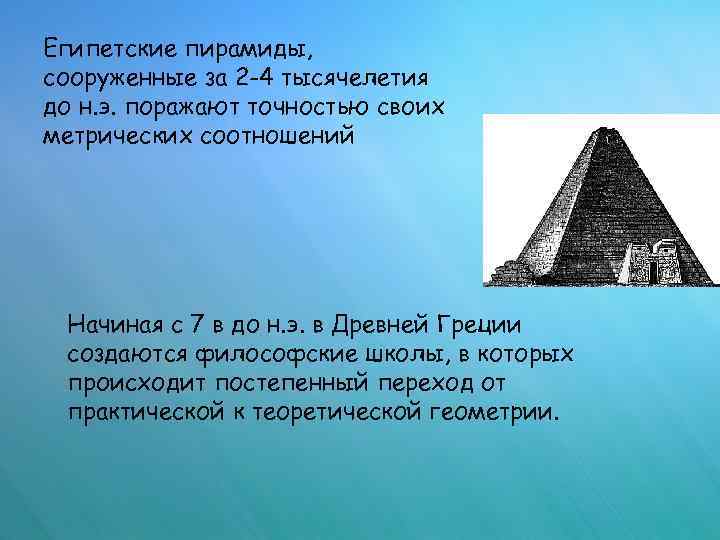 Египетские пирамиды, сооруженные за 2-4 тысячелетия до н.э. поражают точностью своих метрических соотношений

Начиная с 7 в до н.э. в Древней Греции создаются философские школы, в которых происходит постепенный переход от практической к теоретической геометрии.